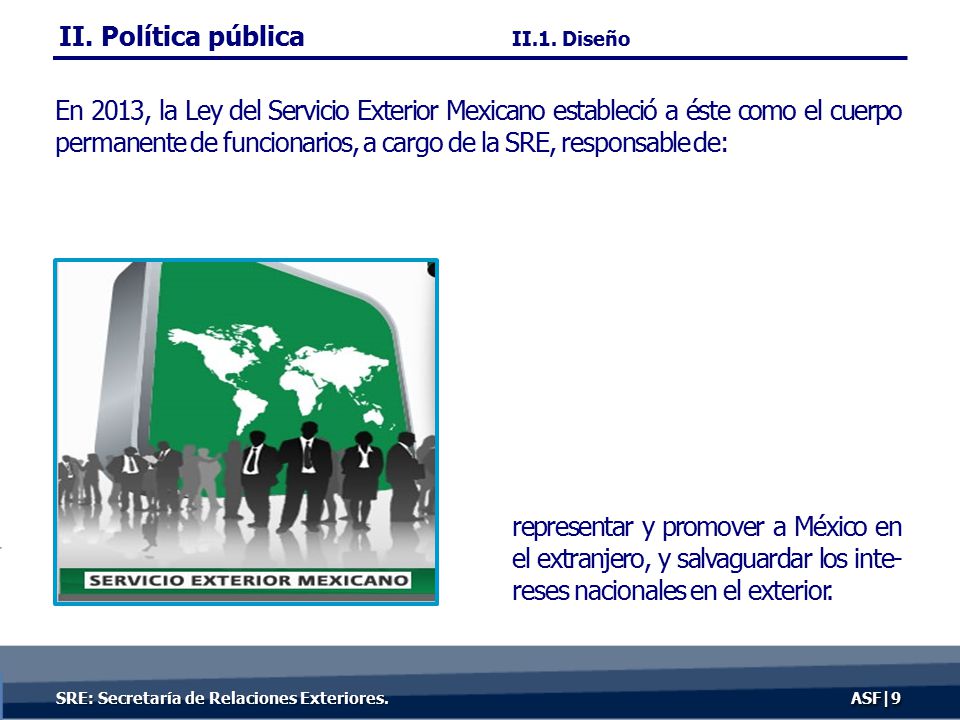 II. Política pública

II.1. Diseño

En 2013, la Ley del Servicio Exterior Mexicano estableció a éste como el cuerpo permanente de funcionarios, a cargo de la SRE, responsable de:

SERVICIO EXTERIOR MEXICANO

representar y promover a México en el extranjero, y salvaguardar los intereses nacionales en el exterior.

SRE: Secretaría de Relaciones Exteriores.

ASF | 9